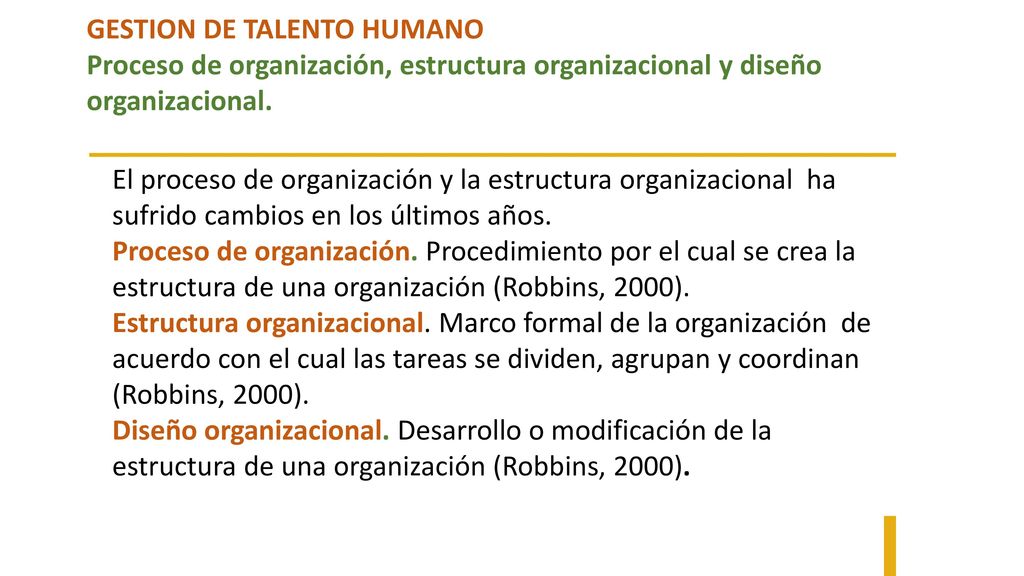 GESTION DE TALENTO HUMANO
Proceso de organización, estructura organizacional y diseño organizacional.

El proceso de organización y la estructura organizacional ha sufrido cambios en los últimos años.
Proceso de organización. Procedimiento por el cual se crea la estructura de una organización (Robbins, 2000).
Estructura organizacional. Marco formal de la organización de acuerdo con el cual las tareas se dividen, agrupan y coordinan (Robbins, 2000).
Diseño organizacional. Desarrollo o modificación de la estructura de una organización (Robbins, 2000).